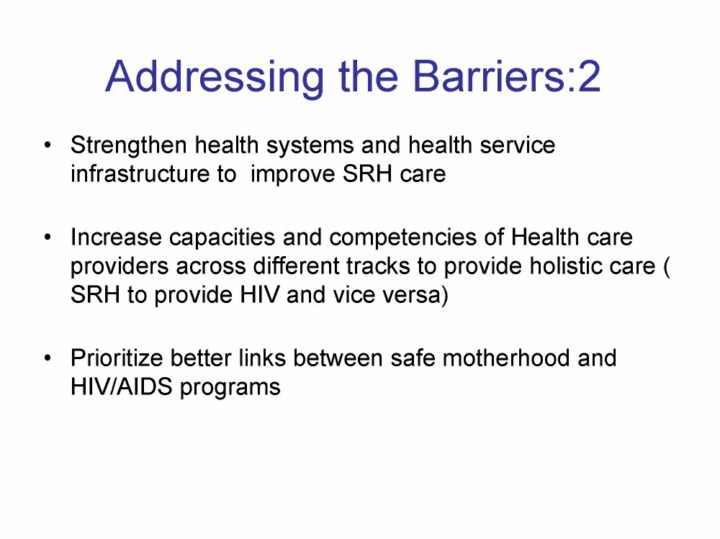 Addressing the Barriers:2

• Strengthen health systems and health service infrastructure to  improve SRH care

• Increase capacities and competencies of Health care providers across different tracks to provide holistic care ( SRH to provide HIV and vice versa)

• Prioritize better links between safe motherhood and HIV/AIDS programs